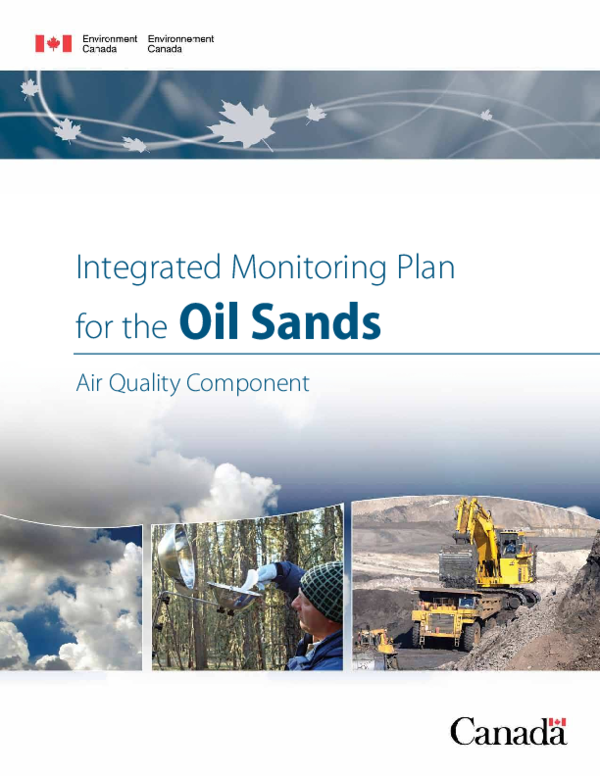 Environment Canada Environnement Canada

Integrated Monitoring Plan for the Oil Sands

Air Quality Component

Canada